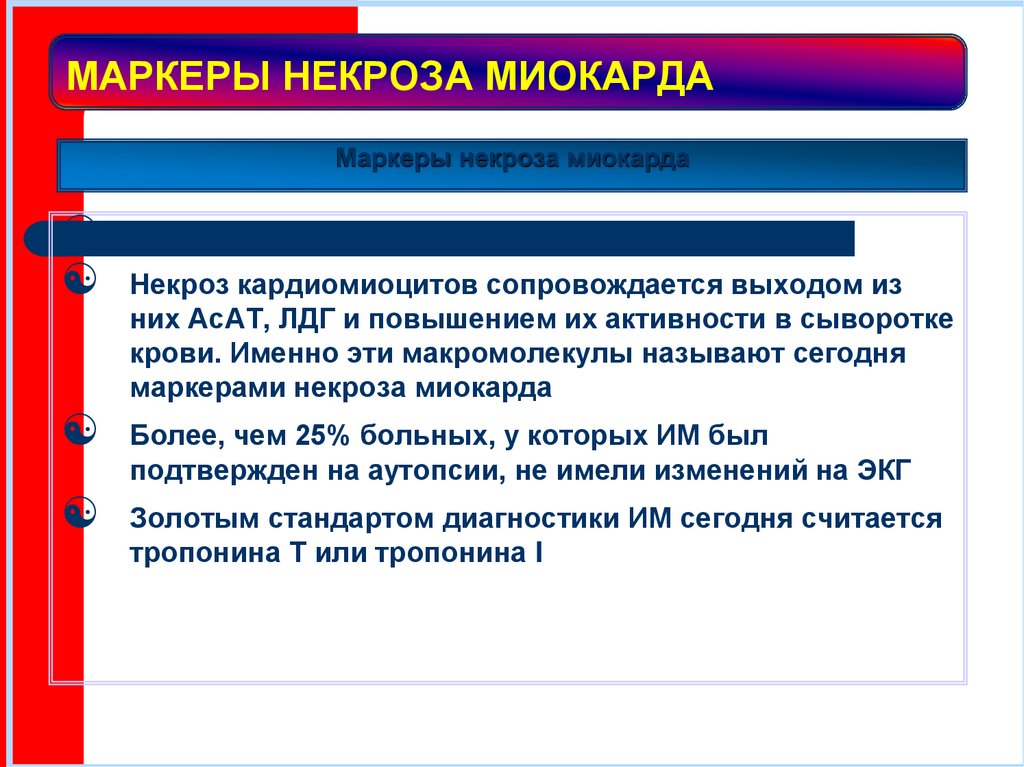 МАРКЕРЫ НЕКРОЗА МИОКАРДА

Маркеры некроза миокарда

Некроз кардиомиоцитов сопровождается выходом из них АсАТ, ЛДГ и повышением их активности в сыворотке крови. Именно эти макромолекулы называют сегодня маркерами некроза миокарда

Более, чем 25% больных, у которых ИМ был подтвержден на аутопсии, не имели изменений на ЭКГ

Золотым стандартом диагностики ИМ сегодня считается тропонина Т или тропонина I